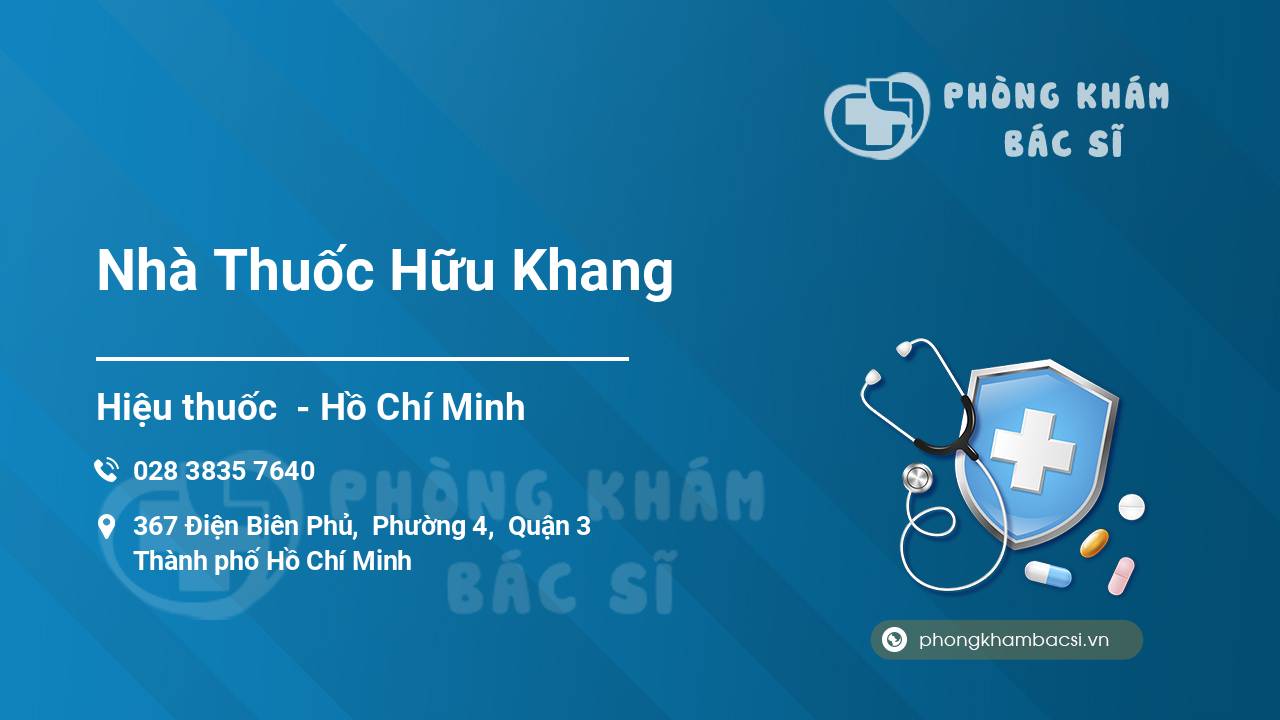 PHÒNG KHÁM
BÁC SĨ

Nhà Thuốc Hữu Khang

Hiệu thuốc - Hồ Chí Minh

028 3835 7640

367 Điện Biên Phủ, Phường 4, Quận 3
Thành phố Hồ Chí Minh

PHÒNG KHÁM
BÁC SĨ

phongkhambacsi.vn